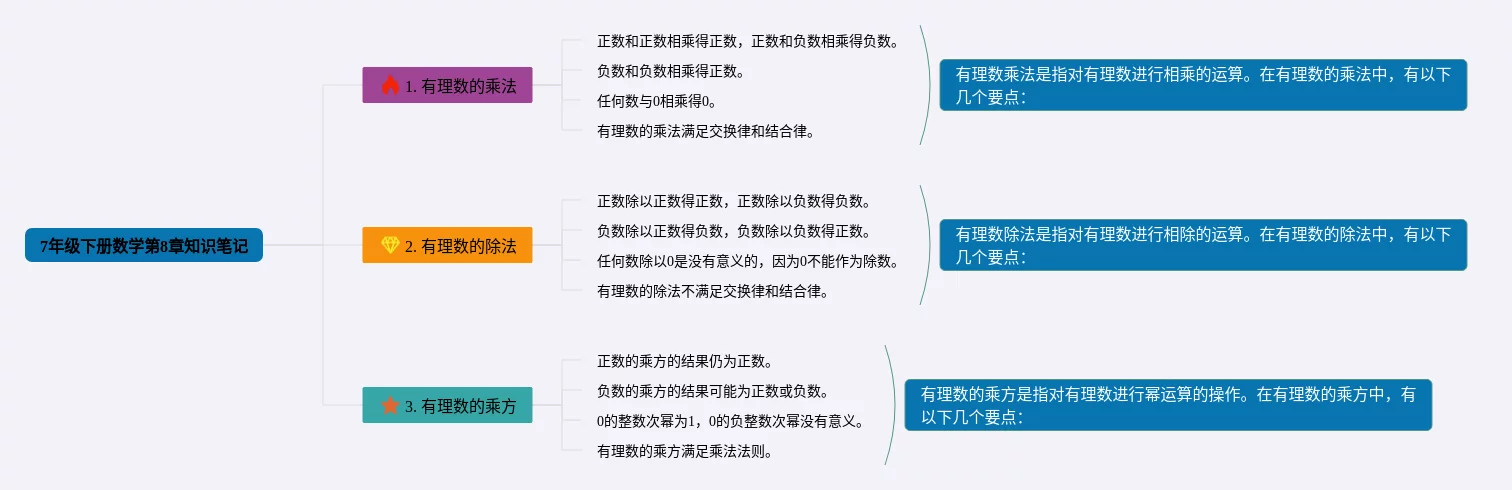 7年级下册数学第8章知识笔记

1. 有理数的乘法

正数和正数相乘得正数，正数和负数相乘得负数。

负数和负数相乘得正数。

任何数与0相乘得0。

有理数的乘法满足交换律和结合律。

有理数乘法是指对有理数进行相乘的运算。在有理数的乘法中，有以下几个要点：

2. 有理数的除法

正数除以正数得正数，正数除以负数得负数。

负数除以正数得负数，负数除以负数得正数。

任何数除以0是没有意义的，因为0不能作为除数。

有理数的除法不满足交换律和结合律。

有理数除法是指对有理数进行相除的运算。在有理数的除法中，有以下几个要点：

3. 有理数的乘方

正数的乘方的结果仍为正数。

负数的乘方的结果可能为正数或负数。

0的整数次幂为1，0的负整数次幂没有意义。

有理数的乘方满足乘法法则。

有理数的乘方是指对有理数进行幂运算的操作。在有理数的乘方中，有以下几个要点：